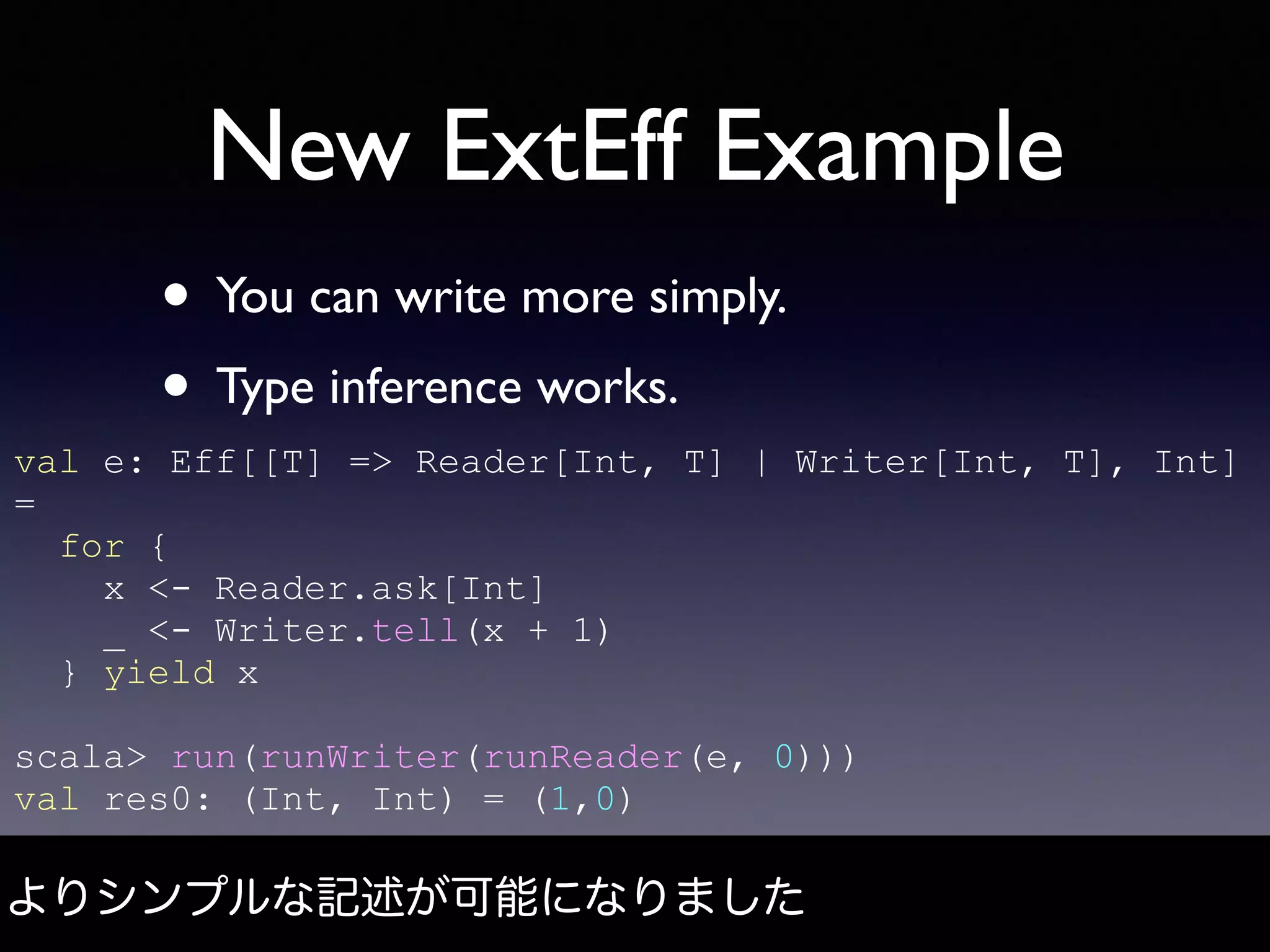 New ExtEff Example

• You can write more simply.

• Type inference works.

val e: Eff[[T] => Reader[Int, T] | Writer[Int, T], Int]
=
  for {
    x <- Reader.ask[Int]
    _ <- Writer.tell(x + 1)
  } yield x

scala> run(runWriter(runReader(e, 0)))
val res0: (Int, Int) = (1,0)

よりシンプルな記述が可能になりました